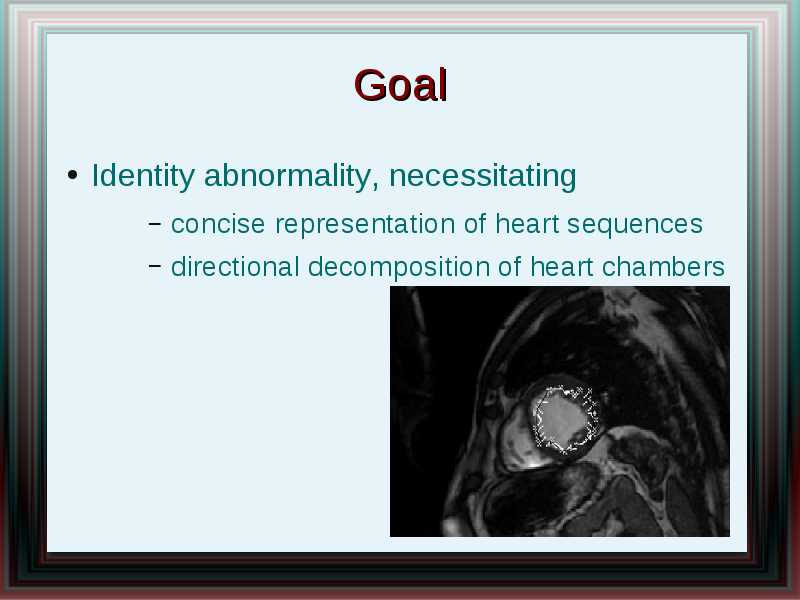 Goal

• Identity abnormality, necessitating

– concise representation of heart sequences

– directional decomposition of heart chambers